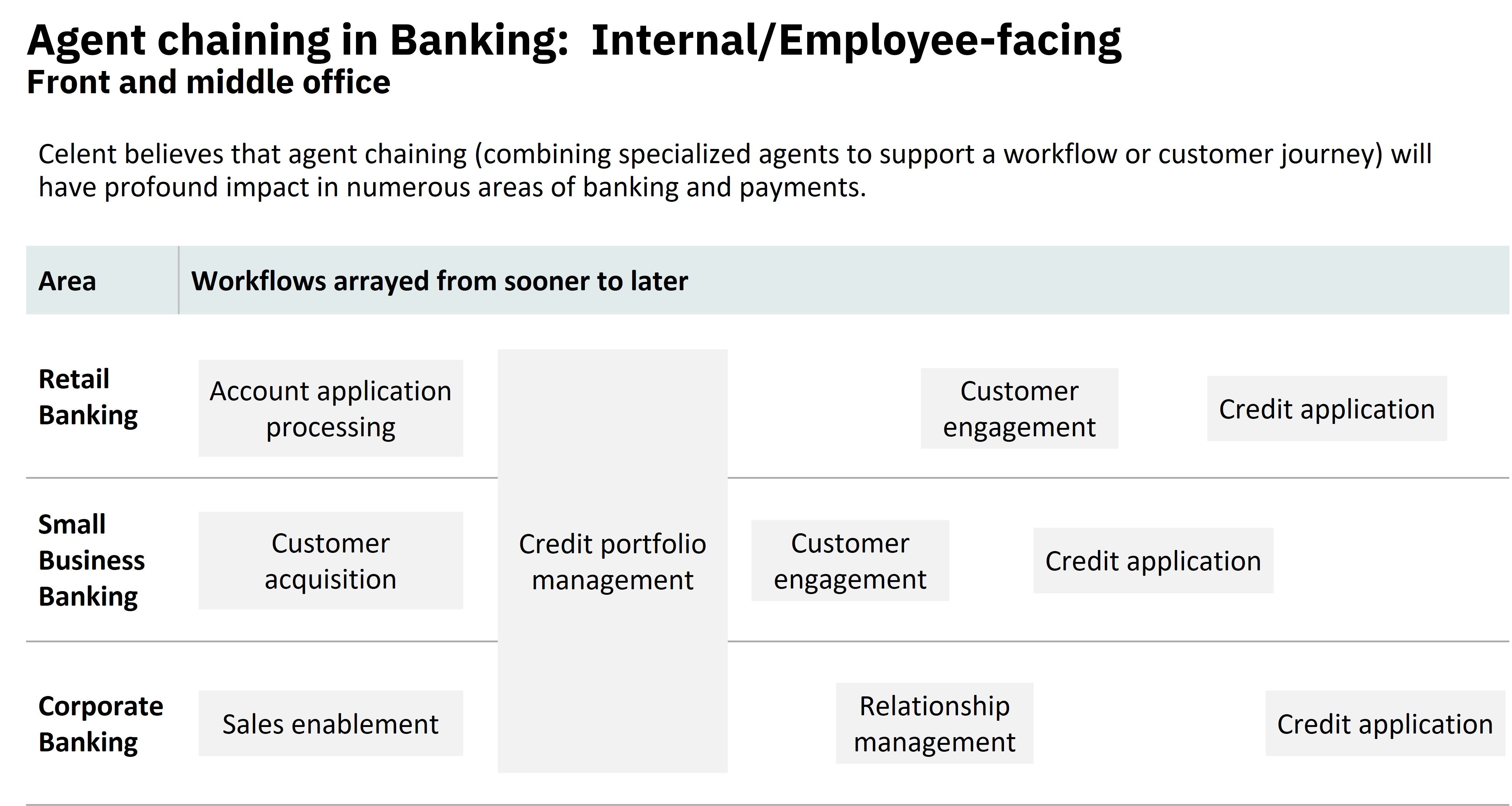 Agent chaining in Banking: Internal/Employee-facing
Front and middle office

Celent believes that agent chaining (combining specialized agents to support a workflow or customer journey) will have profound impact in numerous areas of banking and payments.

| Area | Workflows arrayed from sooner to later | | | |
|---|---|---|---|---|
| Retail Banking | Account application processing | Credit portfolio management | Customer engagement | Credit application |
| Small Business Banking | Customer acquisition | Credit portfolio management | Customer engagement | Credit application |
| Corporate Banking | Sales enablement | Credit portfolio management | Relationship management | Credit application |